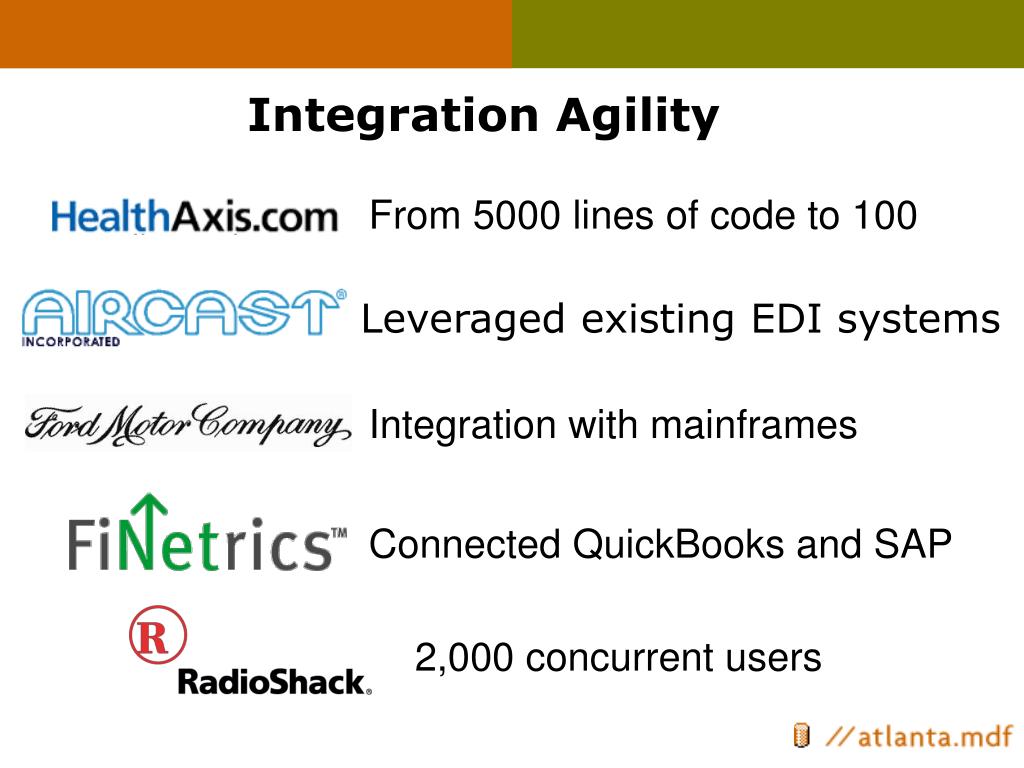 Integration Agility

HealthAxis.com From 5000 lines of code to 100

AIRCAST® INCORPORATED Leveraged existing EDI systems

Ford Motor Company Integration with mainframes

FiNetrics™ Connected QuickBooks and SAP

R RadioShack. 2,000 concurrent users

//atlanta.mdf